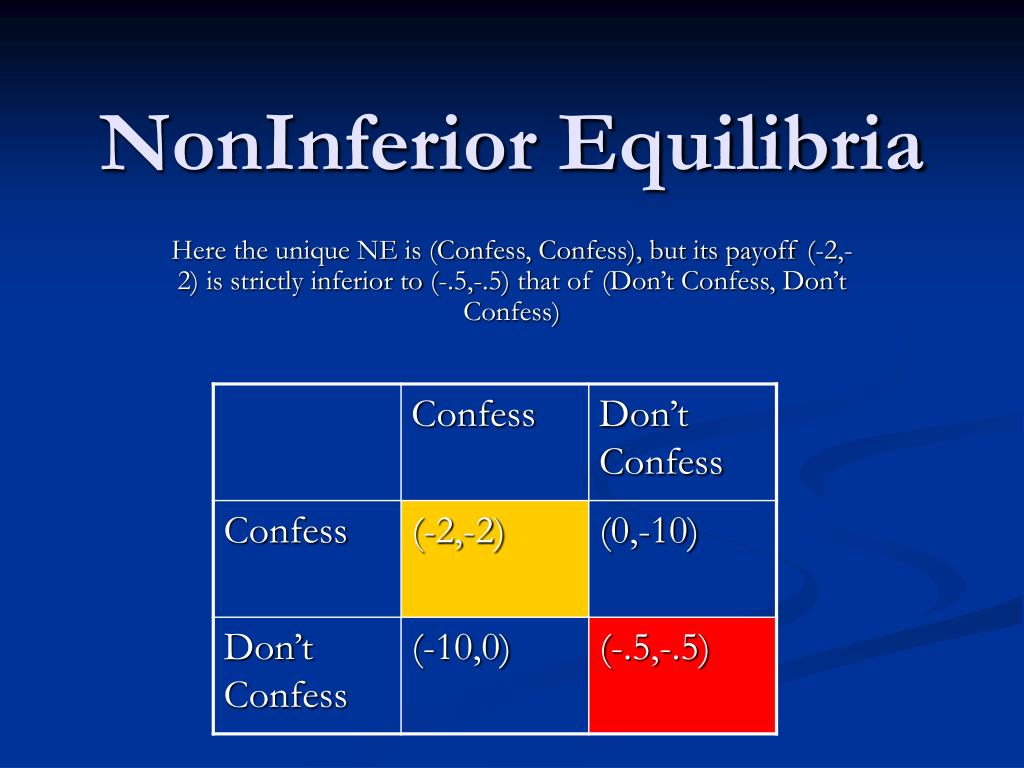 NonInferior Equilibria

Here the unique NE is (Confess, Confess), but its payoff (-2,-2) is strictly inferior to (-.5,-.5) that of (Don’t Confess, Don’t Confess)

| | Confess | Don’t Confess |
|---|---|---|
| Confess | (-2,-2) | (0,-10) |
| Don’t Confess | (-10,0) | (-.5,-.5) |